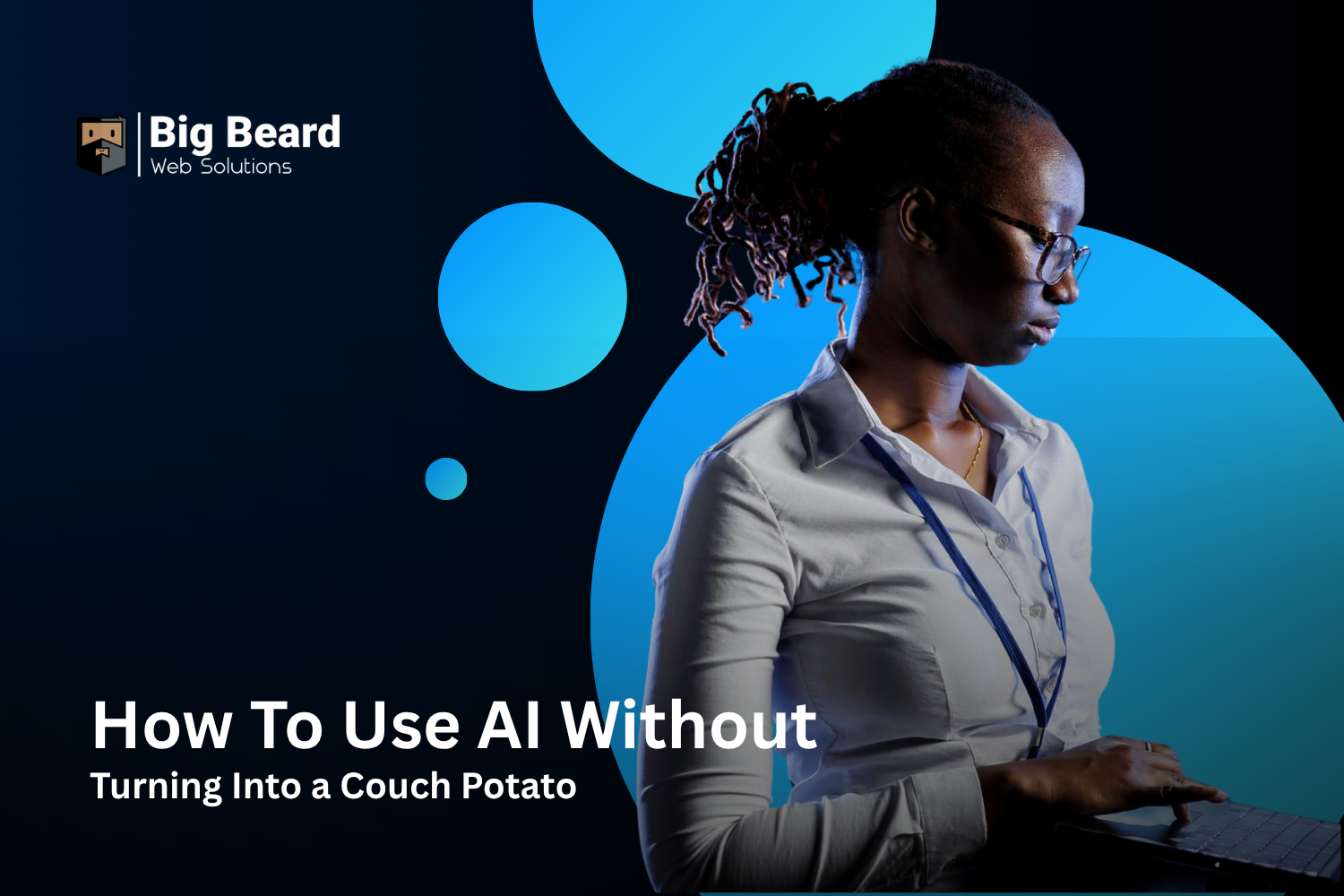 Big Beard
Web Solutions

How To Use AI Without
Turning Into a Couch Potato